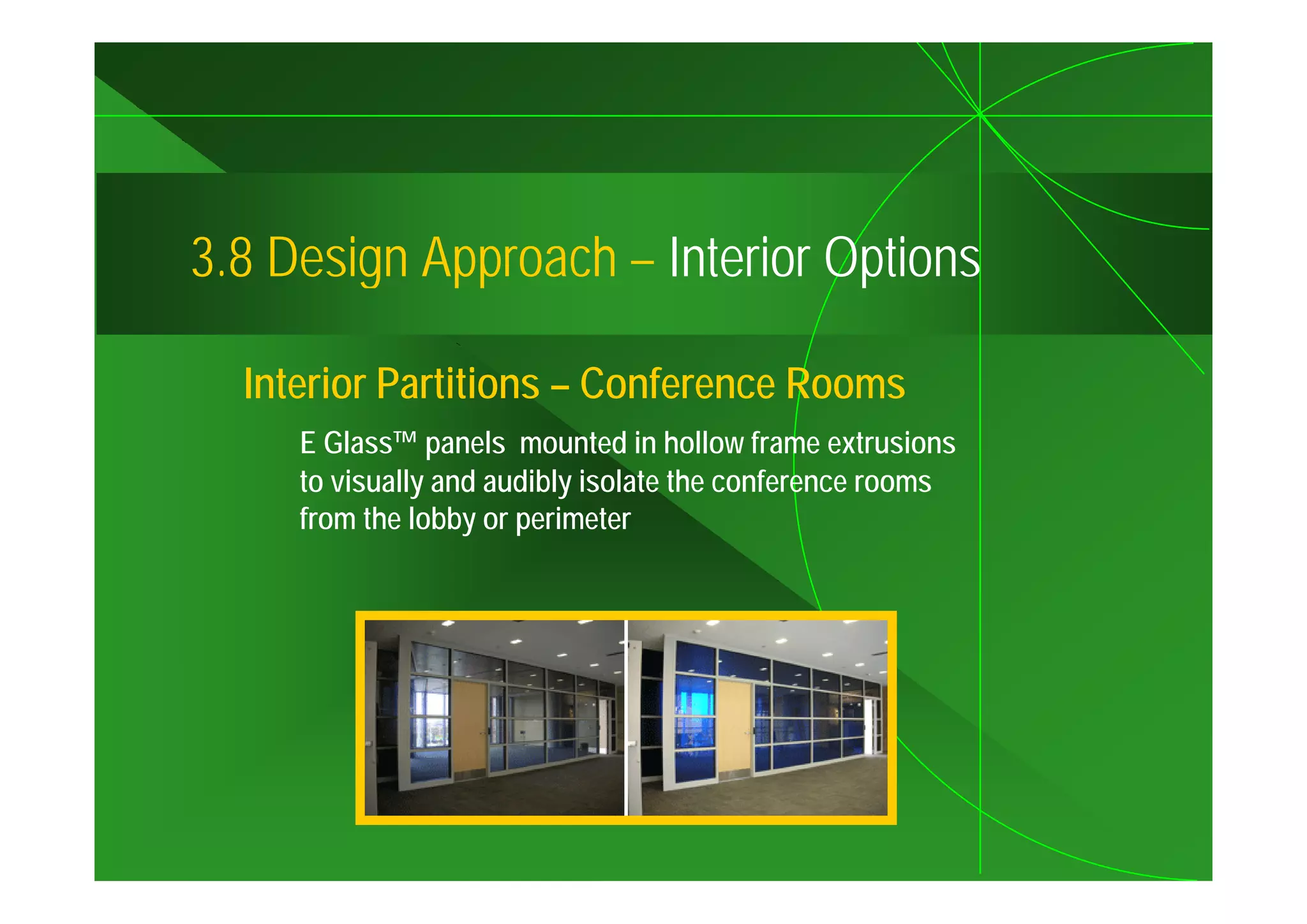 3.8 Design Approach – Interior Options

Interior Partitions – Conference Rooms

E Glass™ panels mounted in hollow frame extrusions to visually and audibly isolate the conference rooms from the lobby or perimeter